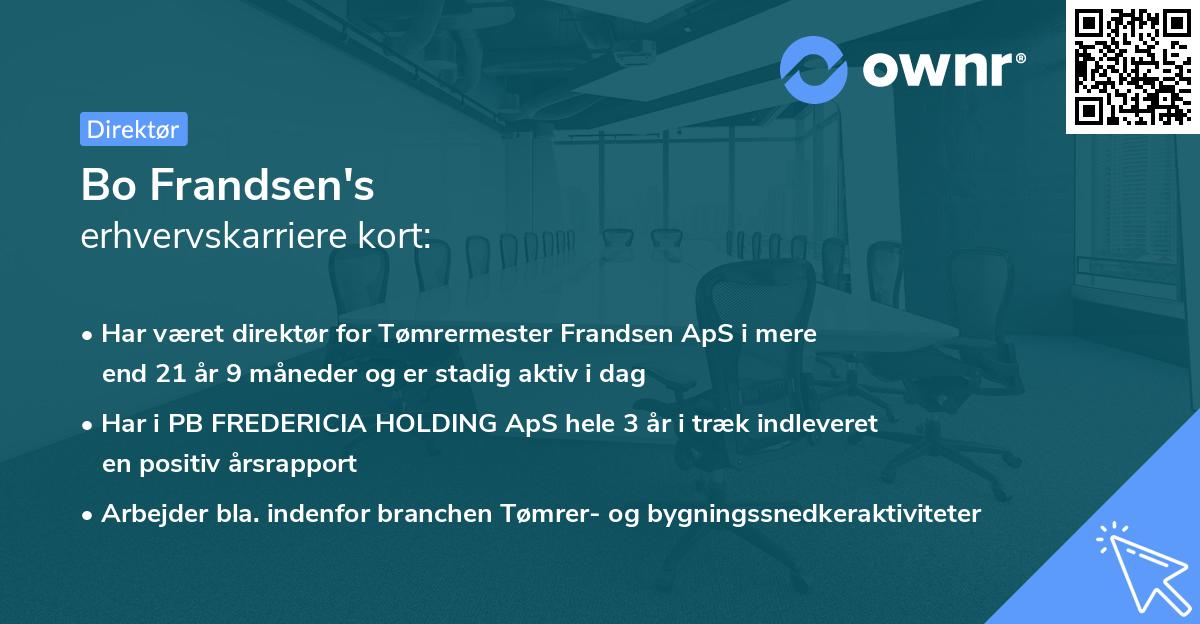 ownr®

Direktør

Bo Frandsen's
erhvervskarriere kort:

• Har været direktør for Tømrermester Frandsen ApS i mere end 21 år 9 måneder og er stadig aktiv i dag

• Har i PB FREDERICIA HOLDING ApS hele 3 år i træk indleveret en positiv årsrapport

• Arbejder bla. indenfor branchen Tømrer- og bygningssnedkeraktiviteter